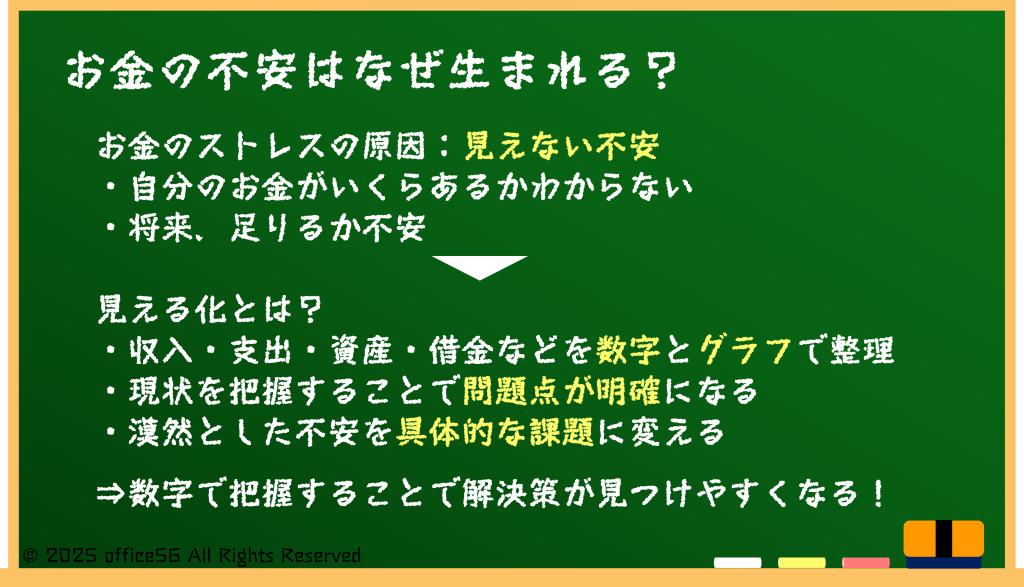 お金の不安はなぜ生まれる？

お金のストレスの原因：見えない不安
・自分のお金がいくらあるかわからない
・将来、足りるか不安

見える化とは？
・収入・支出・資産・借金などを数字とグラフで整理
・現状を把握することで問題点が明確になる
・漠然とした不安を具体的な課題に変える

⇒数字で把握することで解決策が見つけやすくなる！

© 2025 office56 All Rights Reserved